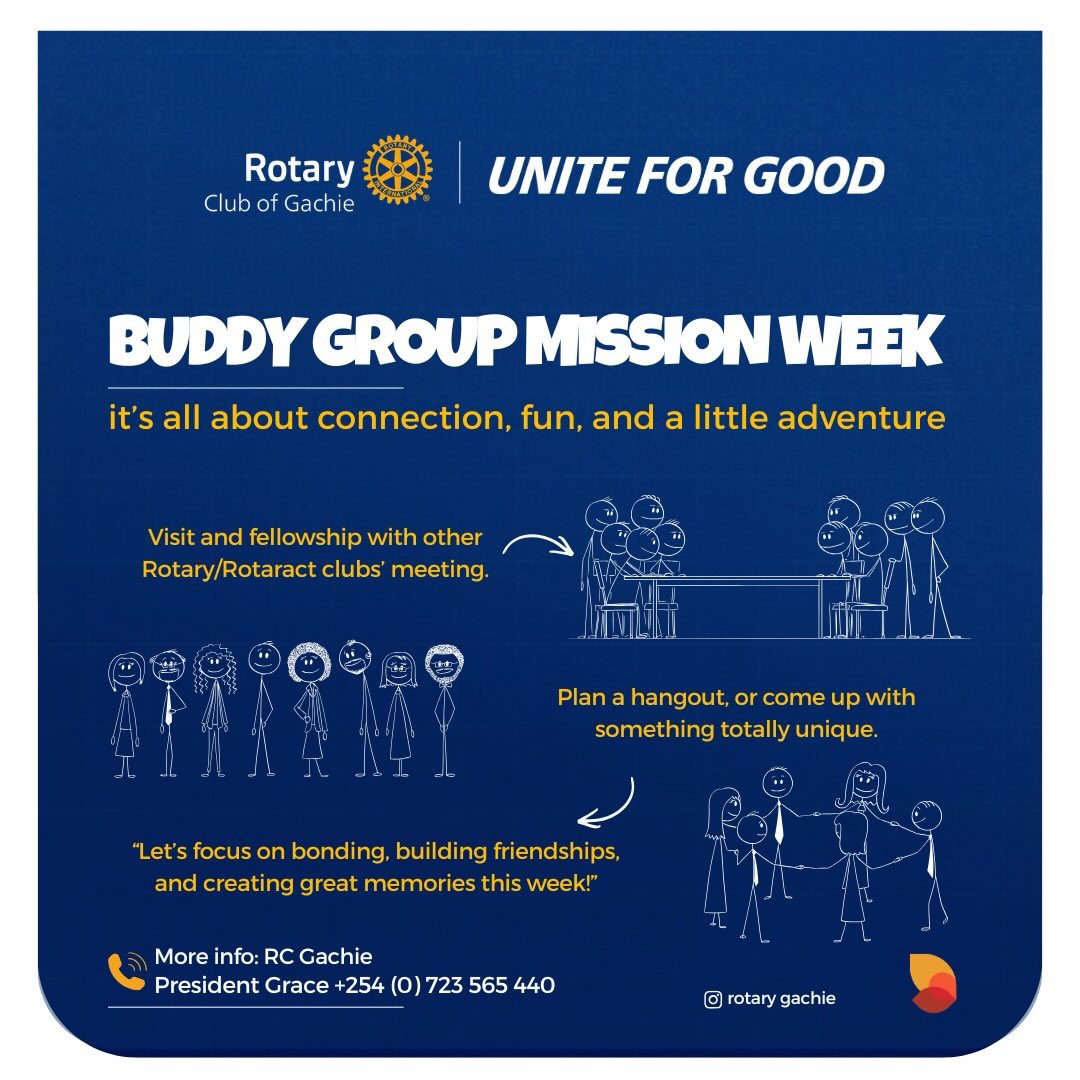 Rotary
Club of Gachie

ROTARY INTERNATIONAL

UNITE FOR GOOD

BUDDY GROUP MISSION WEEK

it's all about connection, fun, and a little adventure

Visit and fellowship with other Rotary/Rotaract clubs' meeting.

Plan a hangout, or come up with something totally unique.

"Let's focus on bonding, building friendships, and creating great memories this week!"

More info: RC Gachie
President Grace +254 (0) 723 565 440

rotary gachie